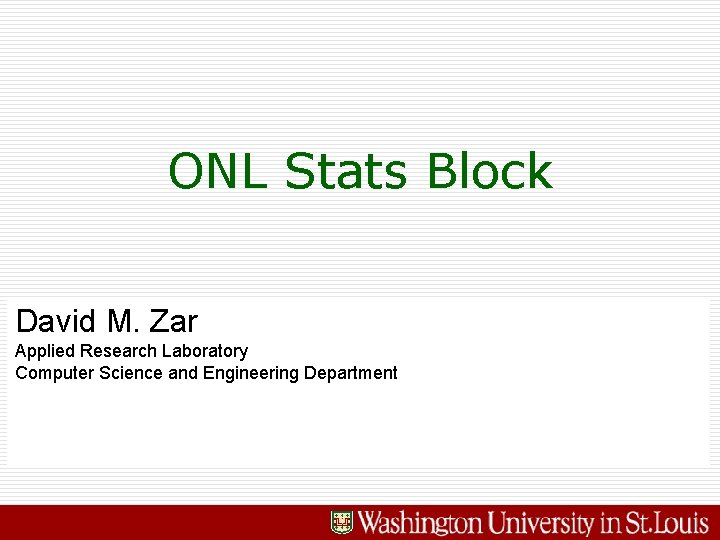 ONL Stats Block

David M. Zar
Applied Research Laboratory
Computer Science and Engineering Department

Washington University in St.Louis